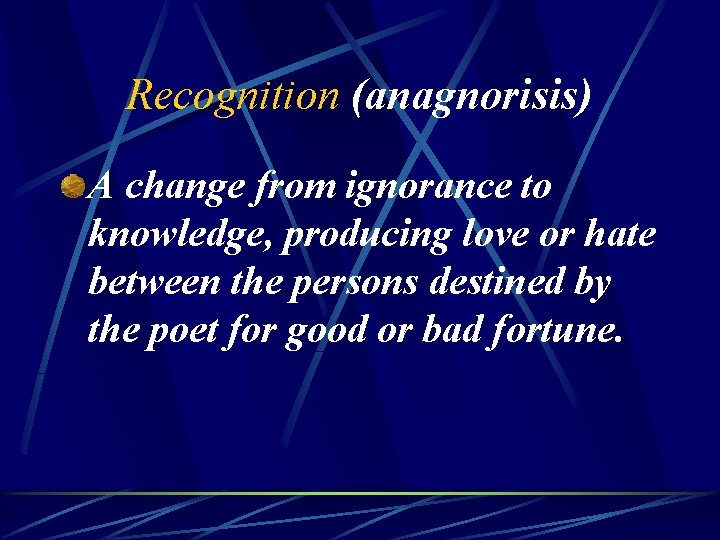 Recognition (anagnorisis)

A change from ignorance to knowledge, producing love or hate between the persons destined by the poet for good or bad fortune.